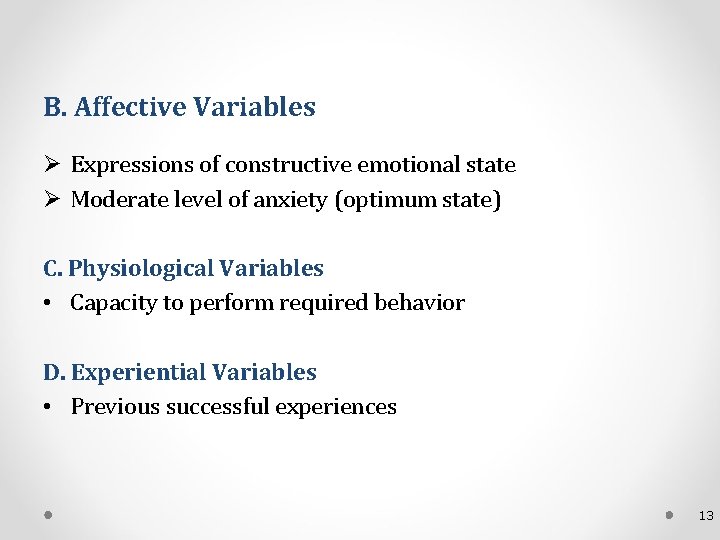 B. Affective Variables

➢ Expressions of constructive emotional state
➢ Moderate level of anxiety (optimum state)

C. Physiological Variables
• Capacity to perform required behavior

D. Experiential Variables
• Previous successful experiences

13